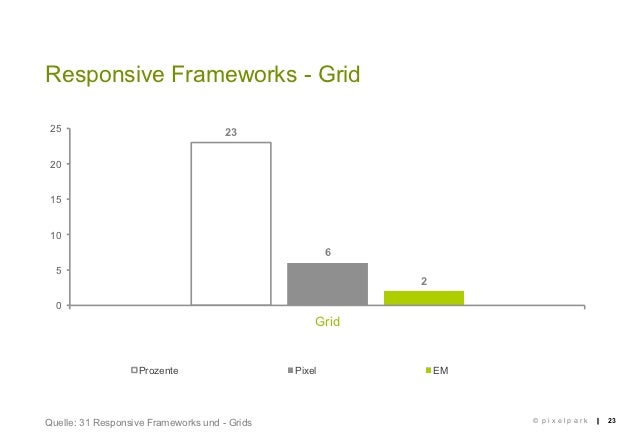 Responsive Frameworks - Grid

25
20
15
10
5
0

23
6
2

Grid

Prozente
Pixel
EM

Quelle: 31 Responsive Frameworks und - Grids

© pixelpark | 23